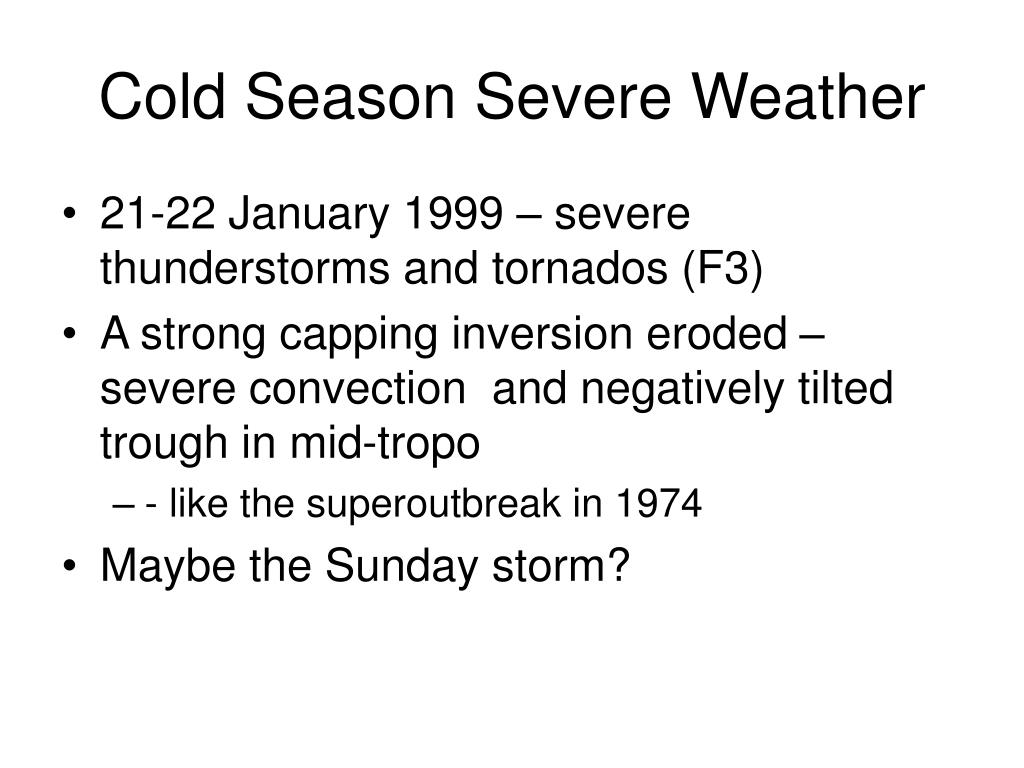 Cold Season Severe Weather

• 21-22 January 1999 – severe thunderstorms and tornados (F3)
• A strong capping inversion eroded – severe convection and negatively tilted trough in mid-tropo
– - like the superoutbreak in 1974
• Maybe the Sunday storm?